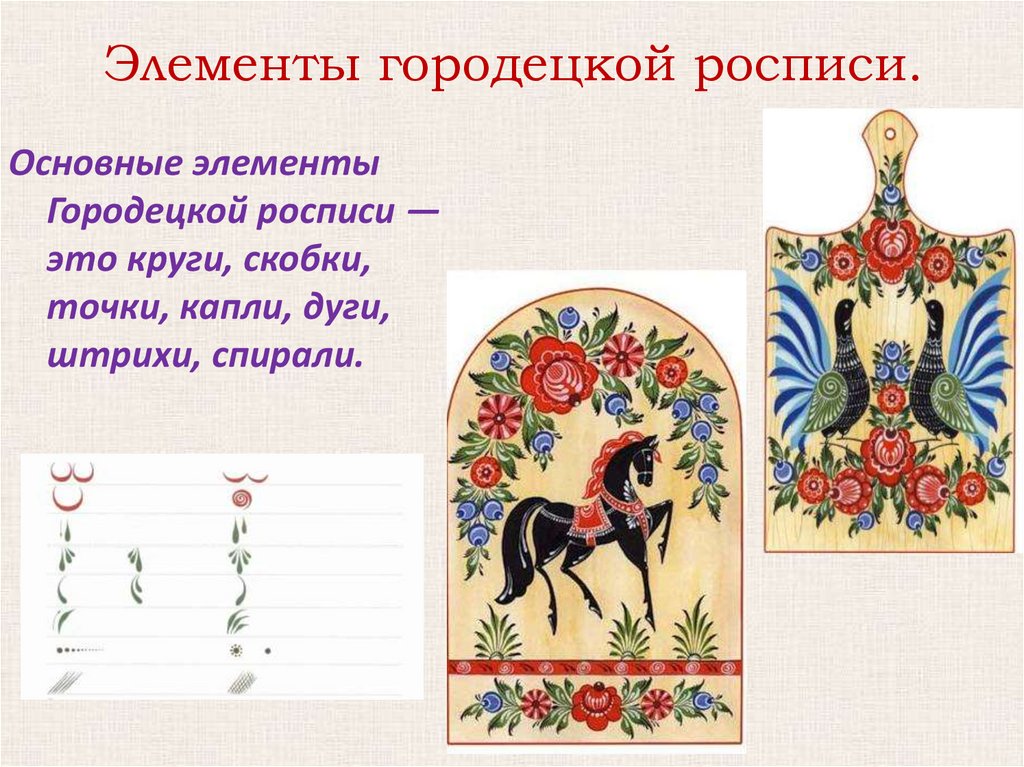 Элементы городецкой росписи.

Основные элементы Городецкой росписи — это круги, скобки, точки, капли, дуги, штрихи, спирали.